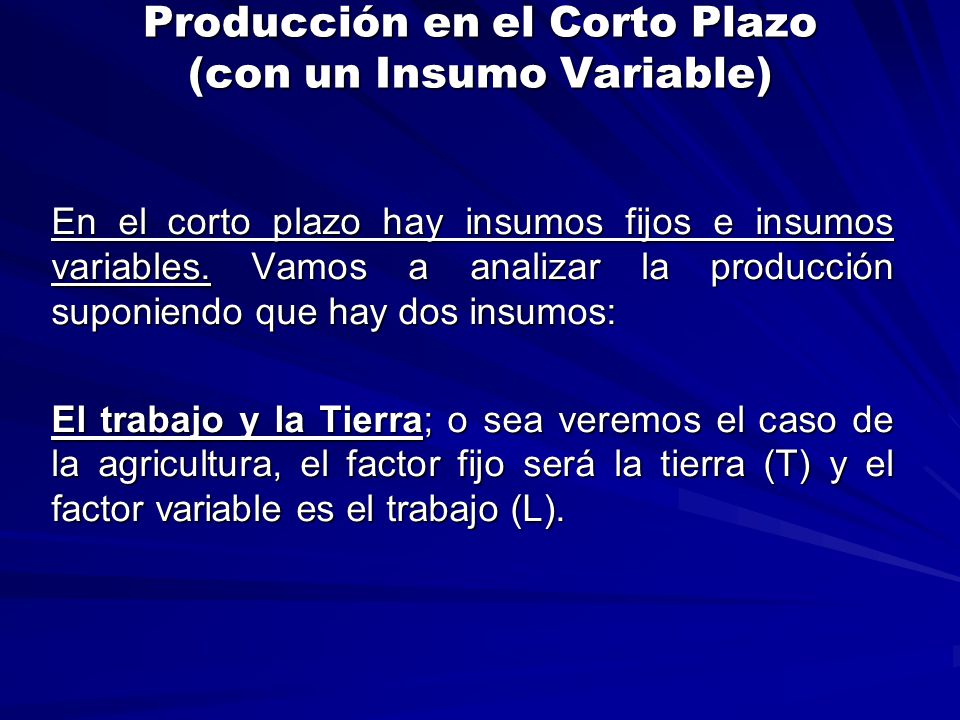 Producción en el Corto Plazo
(con un Insumo Variable)

En el corto plazo hay insumos fijos e insumos variables. Vamos a analizar la producción suponiendo que hay dos insumos:

El trabajo y la Tierra; o sea veremos el caso de la agricultura, el factor fijo será la tierra (T) y el factor variable es el trabajo (L).